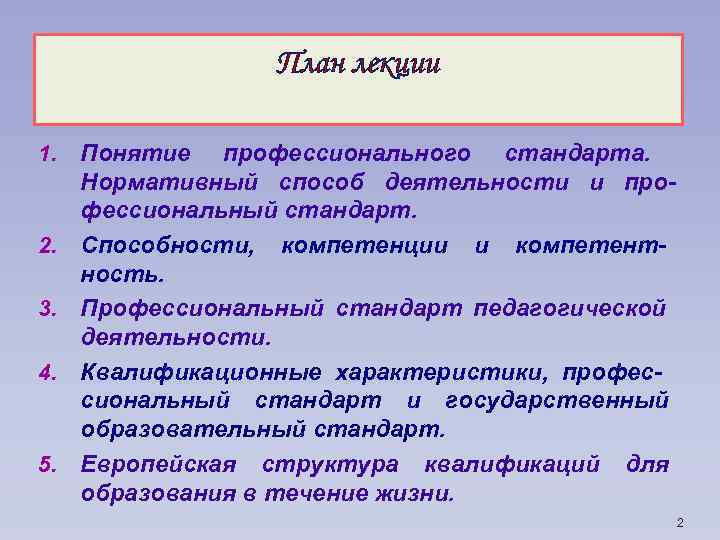 План лекции

1. Понятие профессионального стандарта. Нормативный способ деятельности и профессиональный стандарт.

2. Способности, компетенции и компетентность.

3. Профессиональный стандарт педагогической деятельности.

4. Квалификационные характеристики, профессиональный стандарт и государственный образовательный стандарт.

5. Европейская структура квалификаций для образования в течение жизни.

2